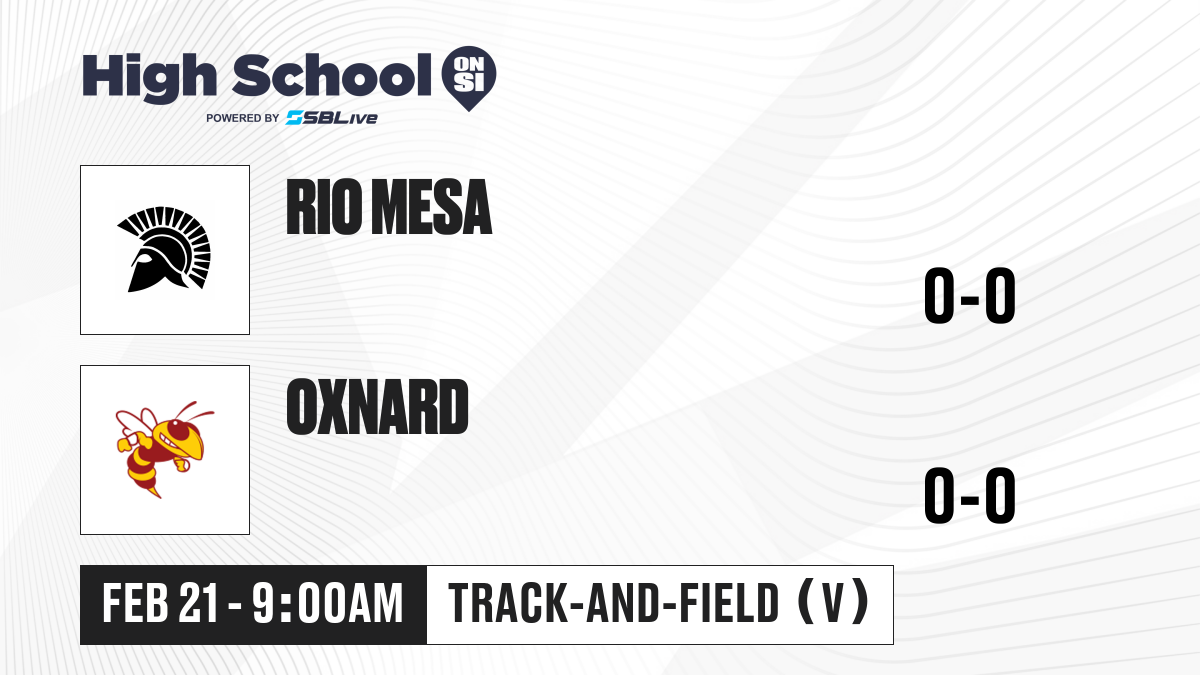 High School ON SI
POWERED BY SBLive

RIO MESA

0-0

OXNARD

0-0

FEB 21 - 9:00AM

TRACK-AND-FIELD (V)